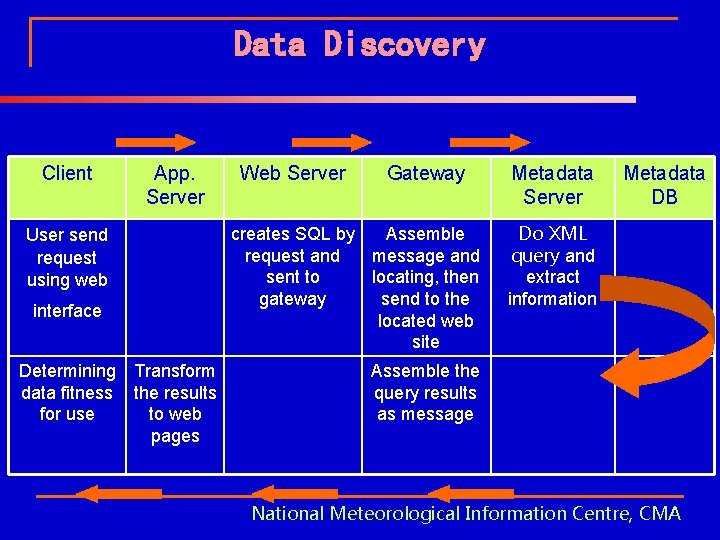 Data Discovery

| Client | App. Server | Web Server | Gateway | Metadata Server | Metadata DB |
|---|---|---|---|---|---|
| User send request using web interface | | creates SQL by request and sent to gateway | Assemble message and locating, then send to the located web site | Do XML query and extract information | |
| Determining data fitness for use | Transform the results to web pages | | Assemble the query results as message | | |

National Meteorological Information Centre, CMA